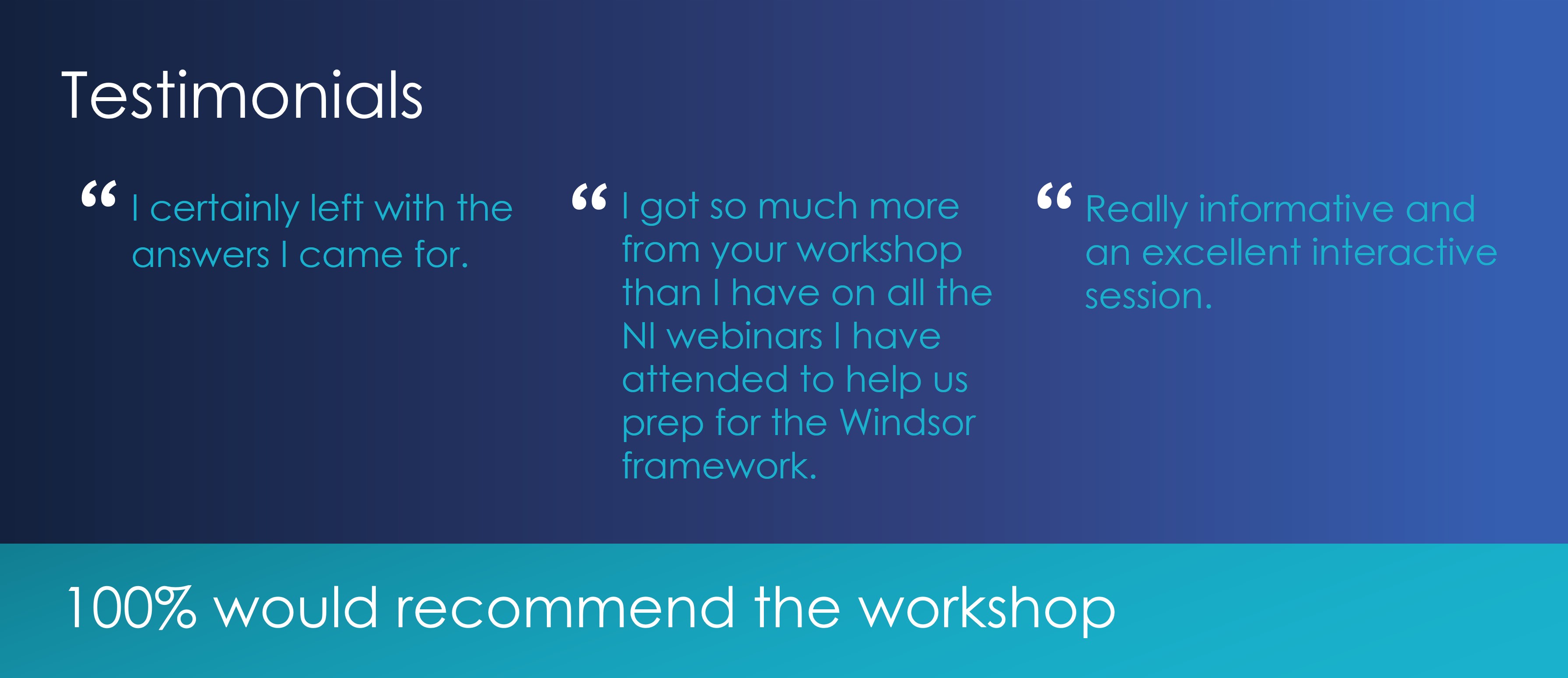 Testimonials

“ I certainly left with the answers I came for.

“ I got so much more from your workshop than I have on all the NI webinars I have attended to help us prep for the Windsor framework.

“ Really informative and an excellent interactive session.

100% would recommend the workshop